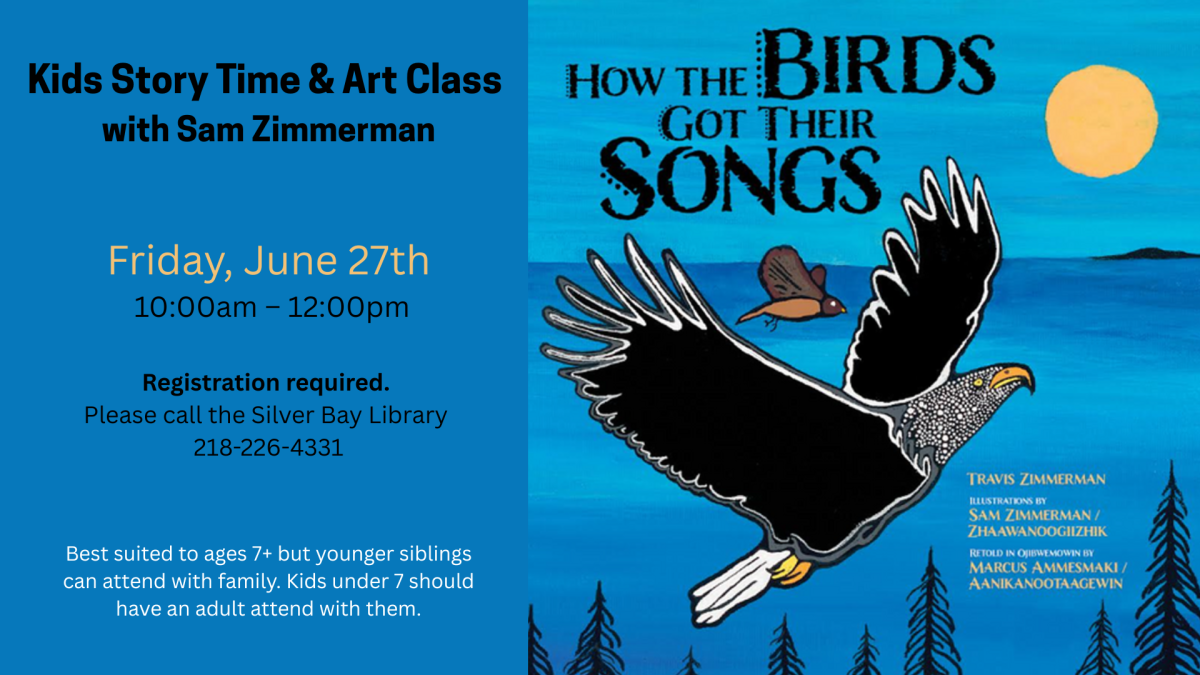 Kids Story Time & Art Class
with Sam Zimmerman

Friday, June 27th
10:00am – 12:00pm

Registration required.
Please call the Silver Bay Library
218-226-4331

Best suited to ages 7+ but younger siblings can attend with family. Kids under 7 should have an adult attend with them.

HOW THE BIRDS GOT THEIR SONGS

TRAVIS ZIMMERMAN

ILLUSTRATIONS BY
SAM ZIMMERMAN /
ZHAAWANOOGIIZHIK

RETOLD IN OJIBWEMOWIN BY
MARCUS AMMESMAKI /
AANIKANOOTAAGEWIN